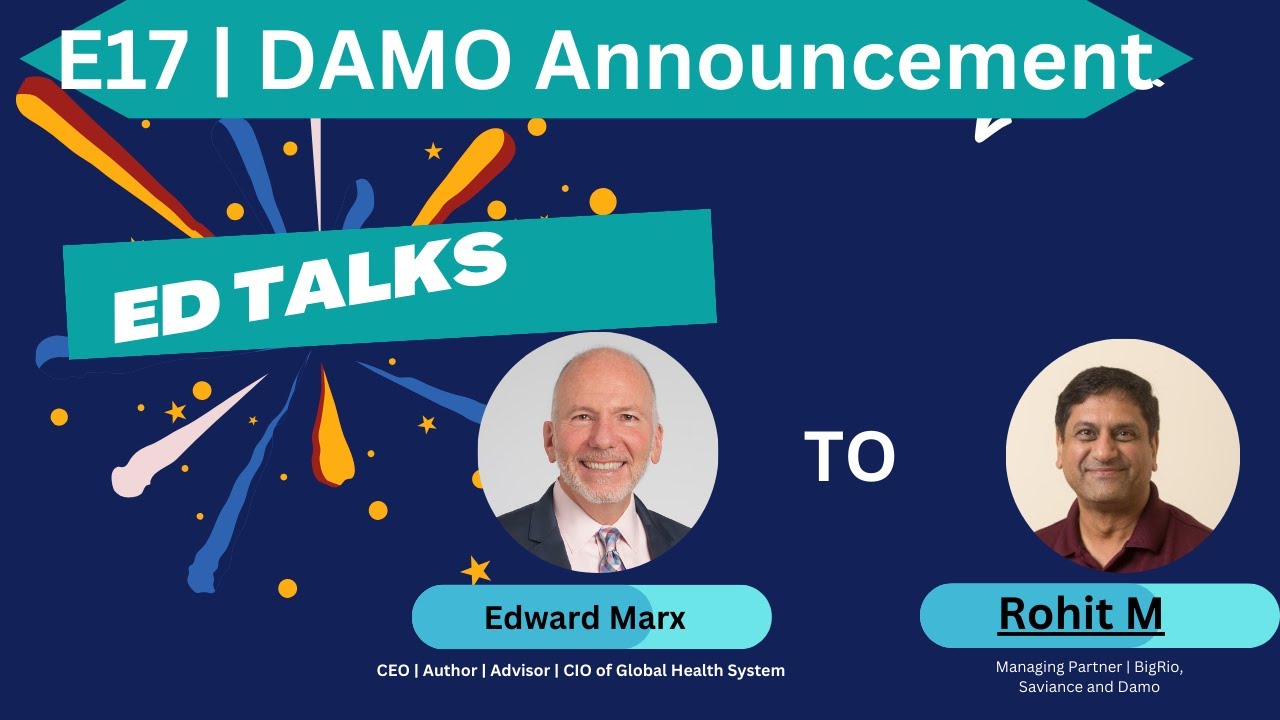 E17 | DAMO Announcement

ED TALKS

TO

Edward Marx

CEO | Author | Advisor | CIO of Global Health System

Rohit M

Managing Partner | BigRio, Saviance and Damo